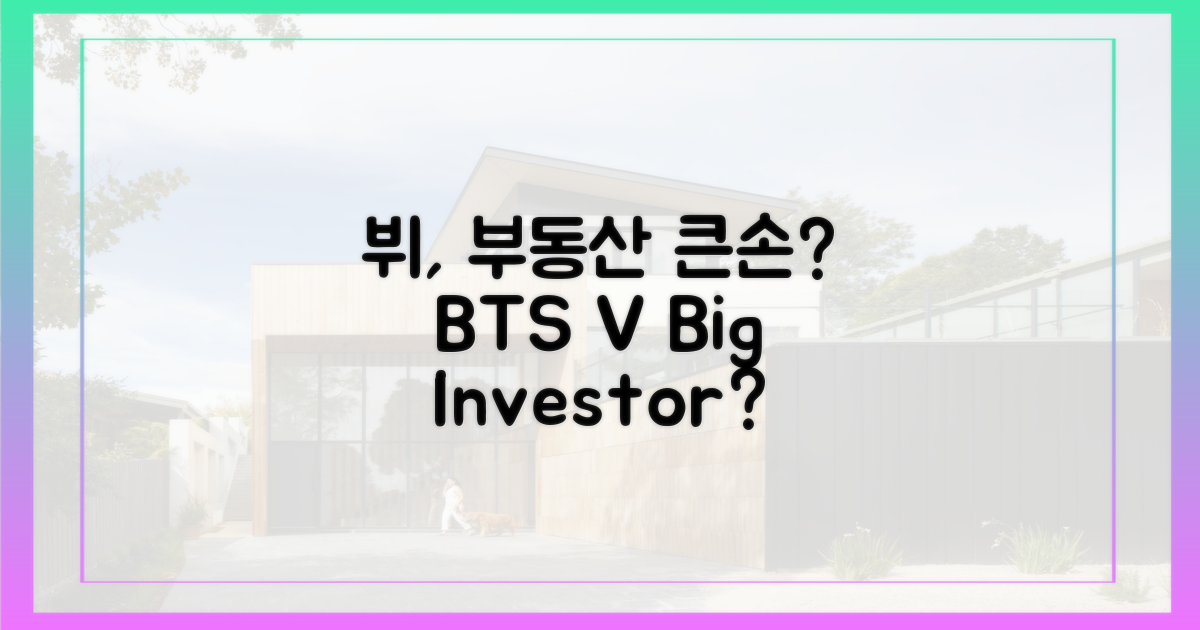 뷔, 부동산 큰손? BTS V Big Investor?